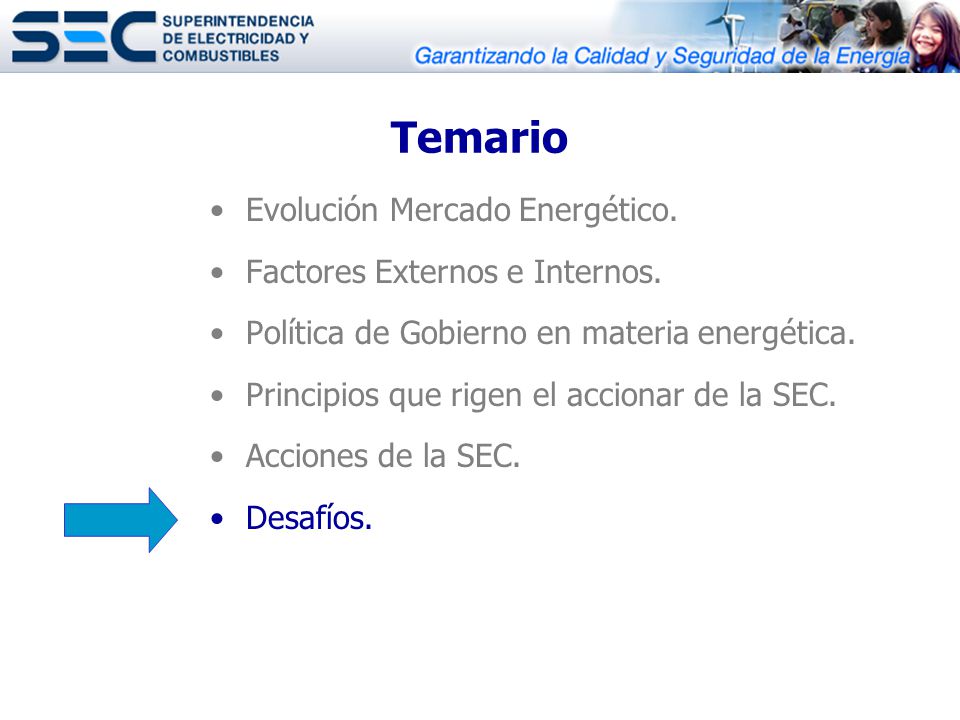 SEC SUPERINTENDENCIA DE ELECTRICIDAD Y COMBUSTIBLES

Garantizando la Calidad y Seguridad de la Energía

Temario

• Evolución Mercado Energético.
• Factores Externos e Internos.
• Política de Gobierno en materia energética.
• Principios que rigen el accionar de la SEC.
• Acciones de la SEC.
• Desafíos.